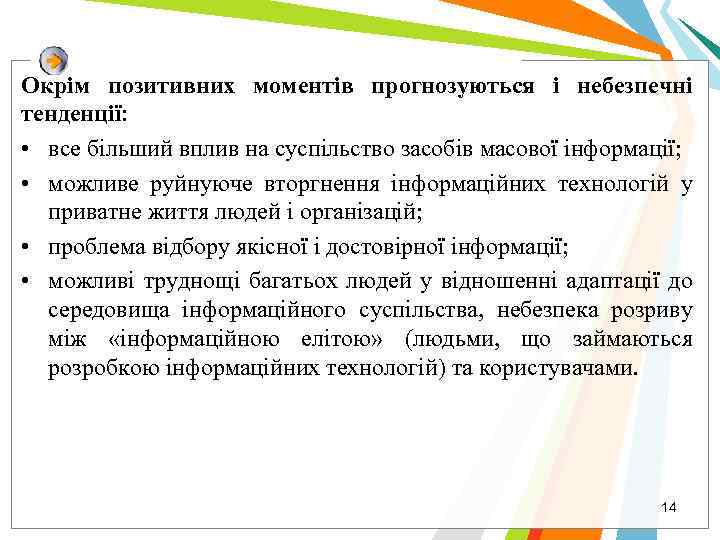 Окрім позитивних моментів прогнозуються і небезпечні тенденції:

• все більший вплив на суспільство засобів масової інформації;

• можливе руйнуюче вторгнення інформаційних технологій у приватне життя людей і організацій;

• проблема відбору якісної і достовірної інформації;

• можливі труднощі багатьох людей у відношенні адаптації до середовища інформаційного суспільства, небезпека розриву між «інформаційною елітою» (людьми, що займаються розробкою інформаційних технологій) та користувачами.

14